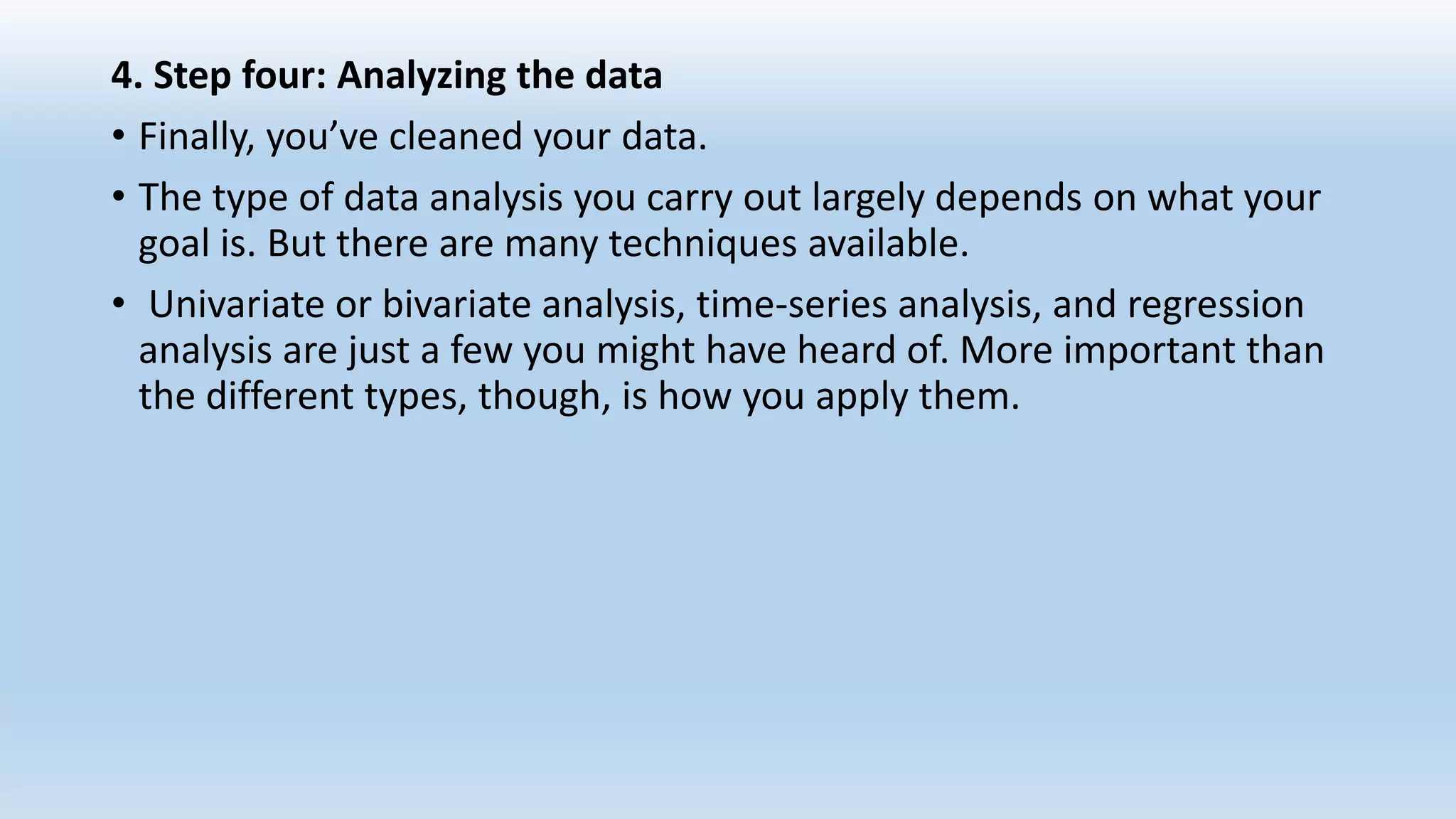 4. Step four: Analyzing the data

• Finally, you’ve cleaned your data.

• The type of data analysis you carry out largely depends on what your goal is. But there are many techniques available.

• Univariate or bivariate analysis, time-series analysis, and regression analysis are just a few you might have heard of. More important than the different types, though, is how you apply them.